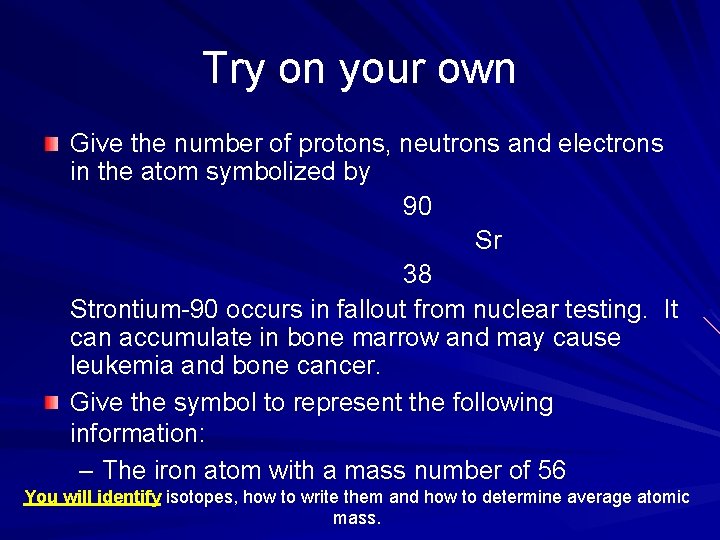 Try on your own

Give the number of protons, neutrons and electrons in the atom symbolized by

90

Sr

38

Strontium-90 occurs in fallout from nuclear testing. It can accumulate in bone marrow and may cause leukemia and bone cancer.

Give the symbol to represent the following information:

– The iron atom with a mass number of 56

You will identify isotopes, how to write them and how to determine average atomic mass.